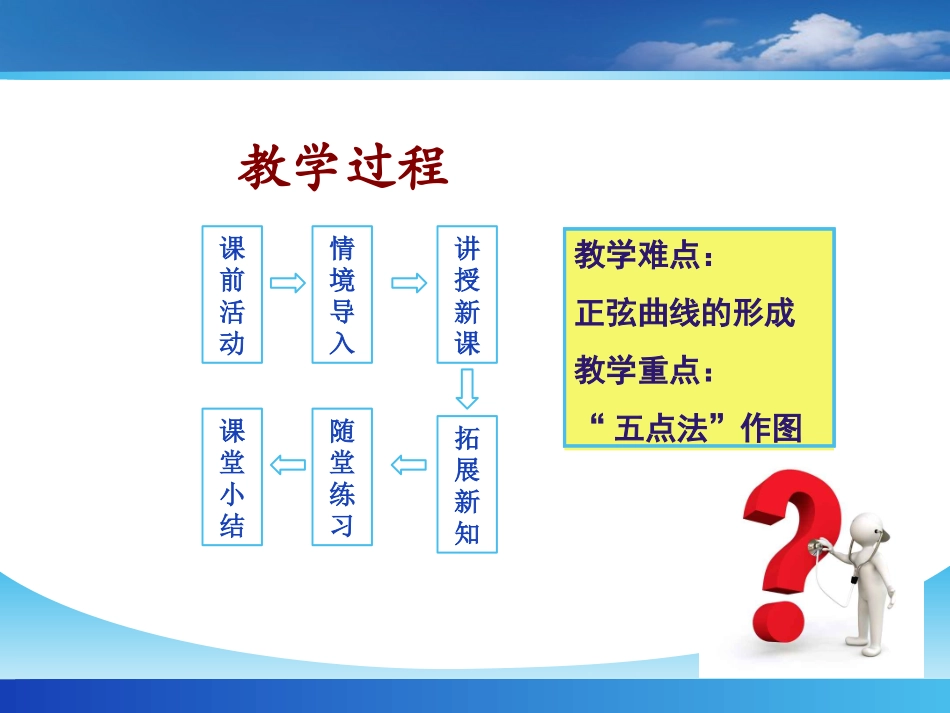 教学过程

课前活动

情境导入

讲授新课

拓展新知

随堂练习

课堂小结

教学难点：

正弦曲线的形成

教学重点：

“五点法”作图